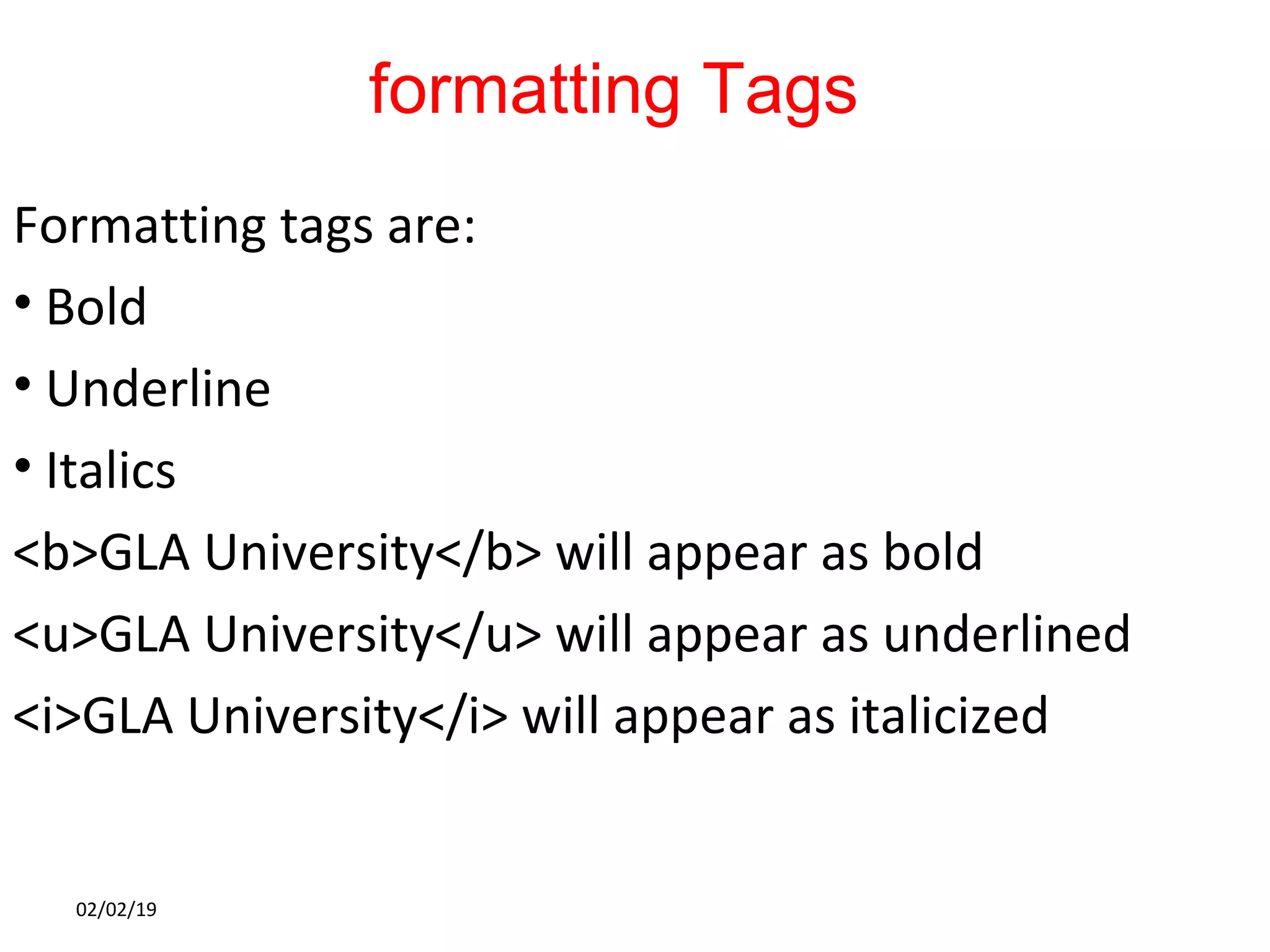 formatting Tags

Formatting tags are:

• Bold

• Underline

• Italics

<b>GLA University</b> will appear as bold

<u>GLA University</u> will appear as underlined

<i>GLA University</i> will appear as italicized

02/02/19